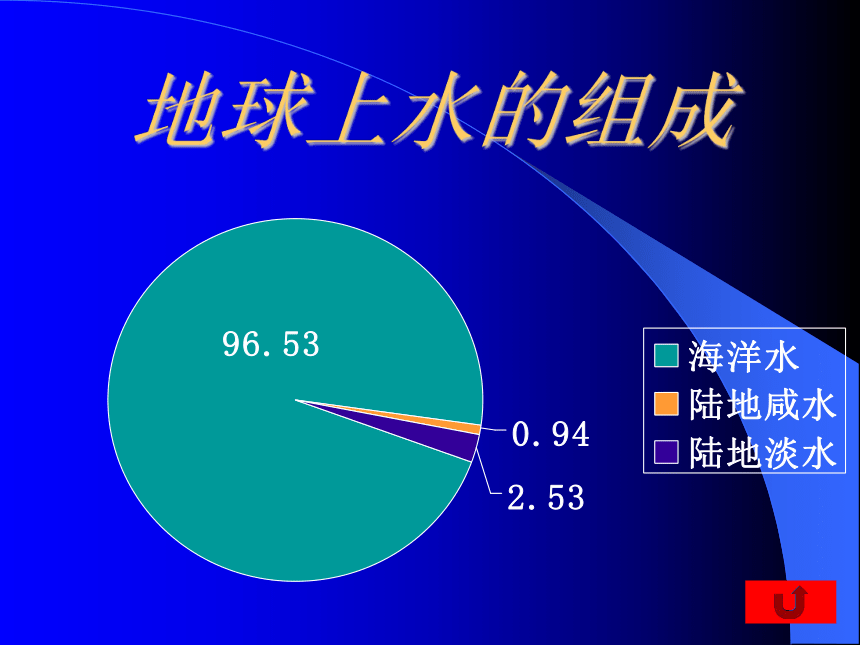 地球上水的组成

96.53

0.94

2.53

海洋水
陆地咸水
陆地淡水